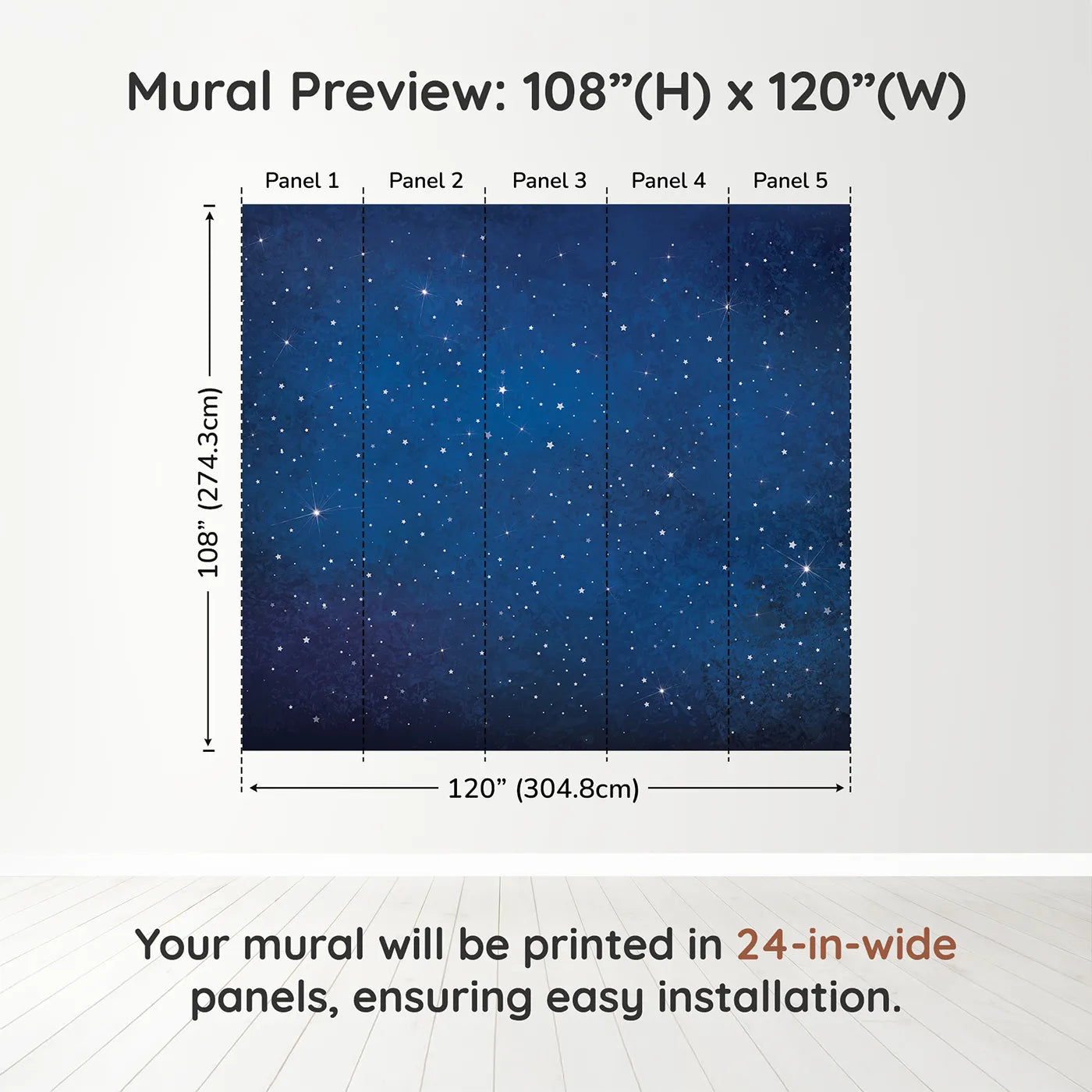 Mural Preview: 108”(H) x 120”(W)

Panel 1

Panel 2

Panel 3

Panel 4

Panel 5

108” (274.3cm)

120” (304.8cm)

Your mural will be printed in 24-in-wide panels, ensuring easy installation.